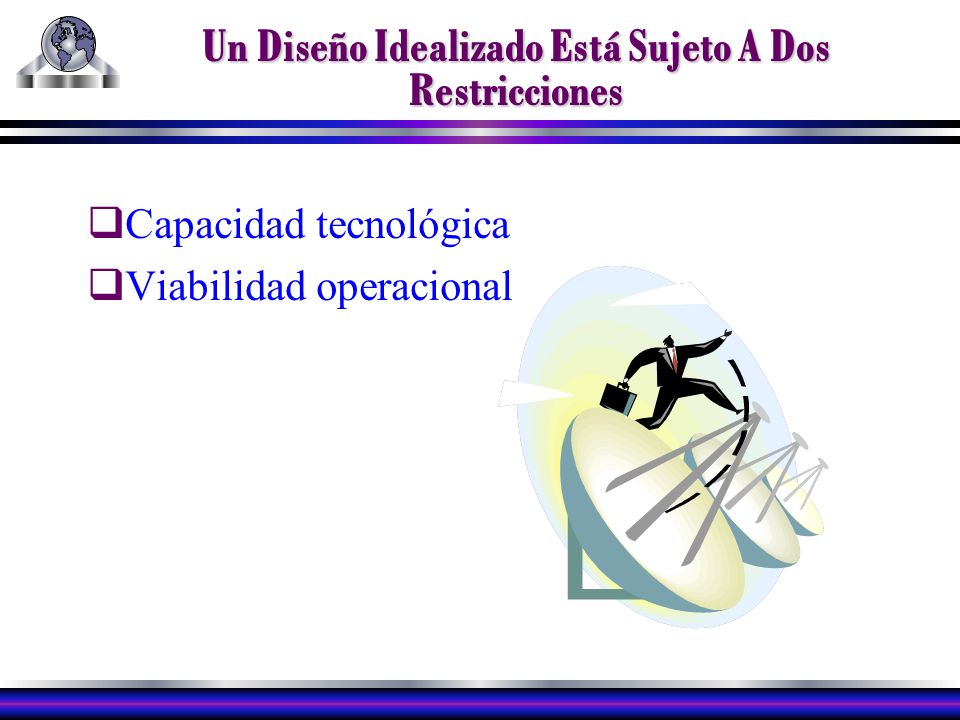 Un Diseño Idealizado Está Sujeto A Dos Restricciones

❑Capacidad tecnológica
❑Viabilidad operacional